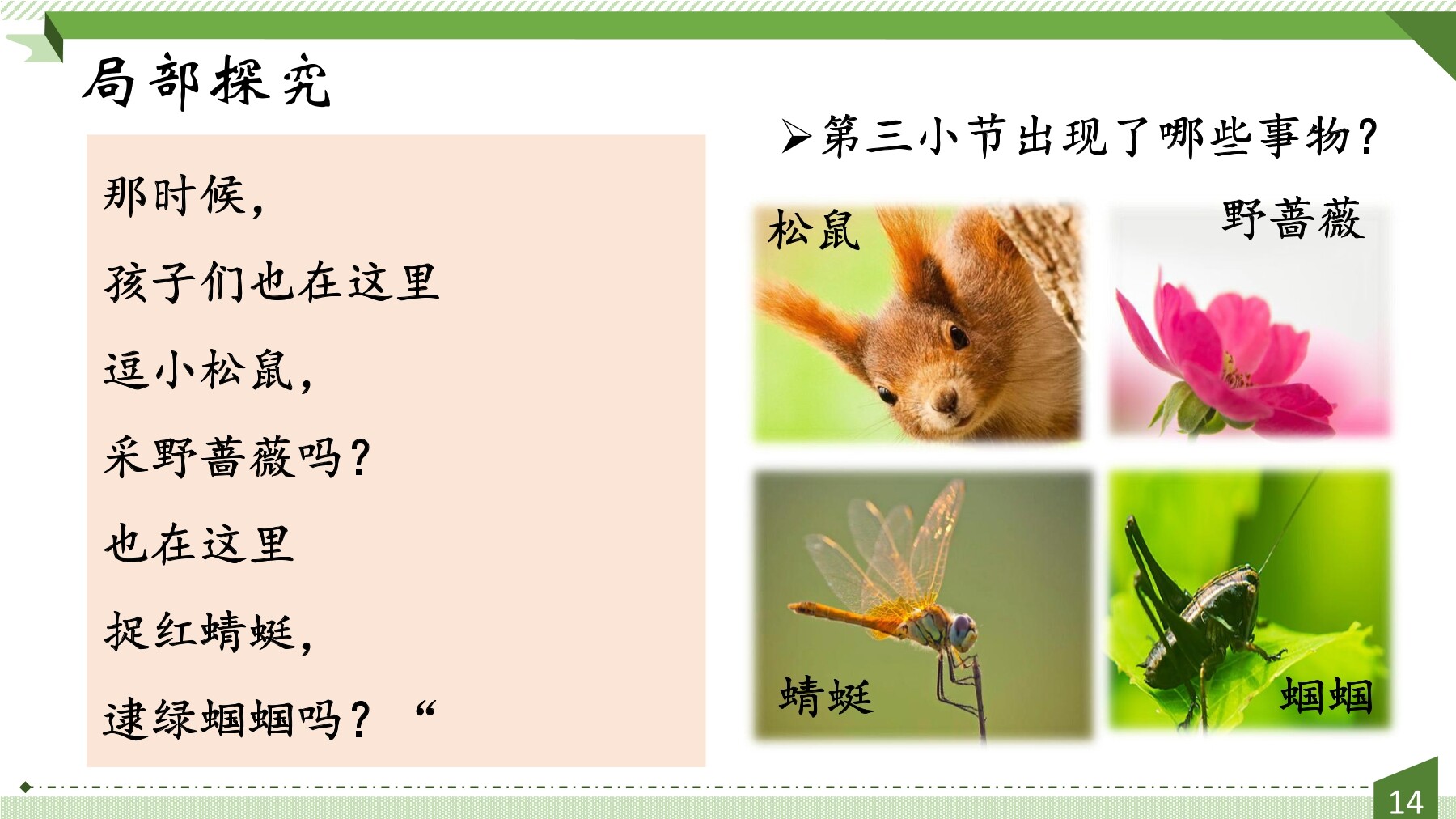 局部探究

那时候，
孩子们也在这里
逗小松鼠，
采野蔷薇吗？
也在这里
捉红蜻蜓，
逮绿蝈蝈吗？“

➢第三小节出现了哪些事物？

松鼠

野蔷薇

蜻蜓

蝈蝈

14